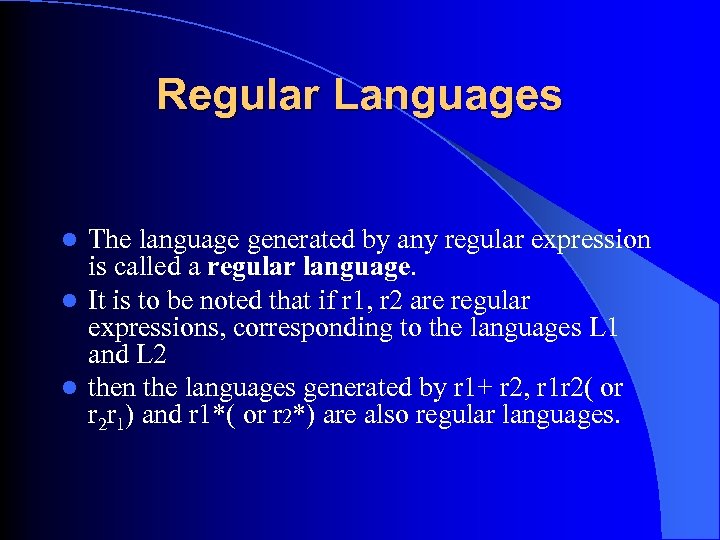 Regular Languages

- The language generated by any regular expression is called a **regular language**.
- It is to be noted that if r1, r2 are regular expressions, corresponding to the languages L1 and L2
- then the languages generated by r1+ r2, r1r2( or $r_2r_1$) and r1*( or r2*) are also regular languages.